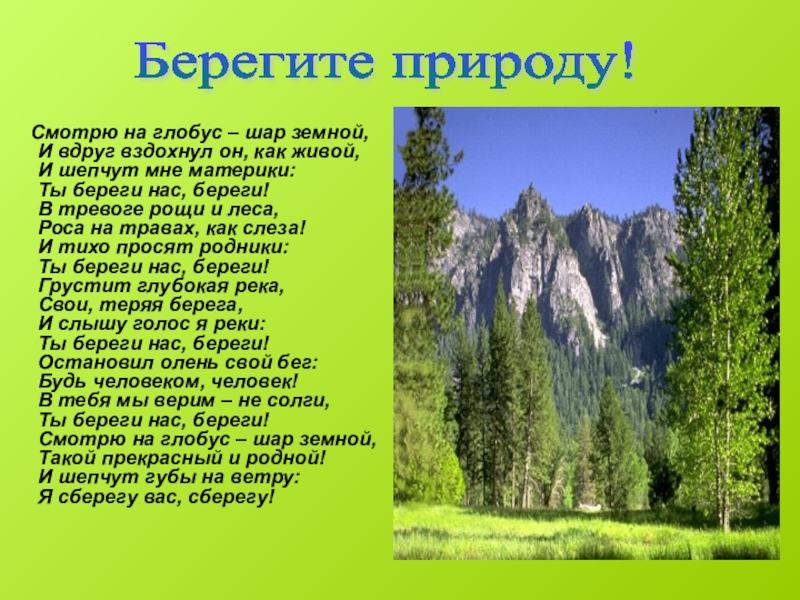 Берегите природу!

Смотрю на глобус – шар земной,
И вдруг вздохнул он, как живой,
И шепчут мне материки:
Ты береги нас, береги!
В тревоге рощи и леса,
Роса на травах, как слеза!
И тихо просят родники:
Ты береги нас, береги!
Грустит глубокая река,
Свои, теряя берега,
И слышу голос я реки:
Ты береги нас, береги!
Остановил олень свой бег:
Будь человеком, человек!
В тебя мы верим – не солги,
Ты береги нас, береги!
Смотрю на глобус – шар земной,
Такой прекрасный и родной!
И шепчут губы на ветру:
Я сберегу вас, сберегу!